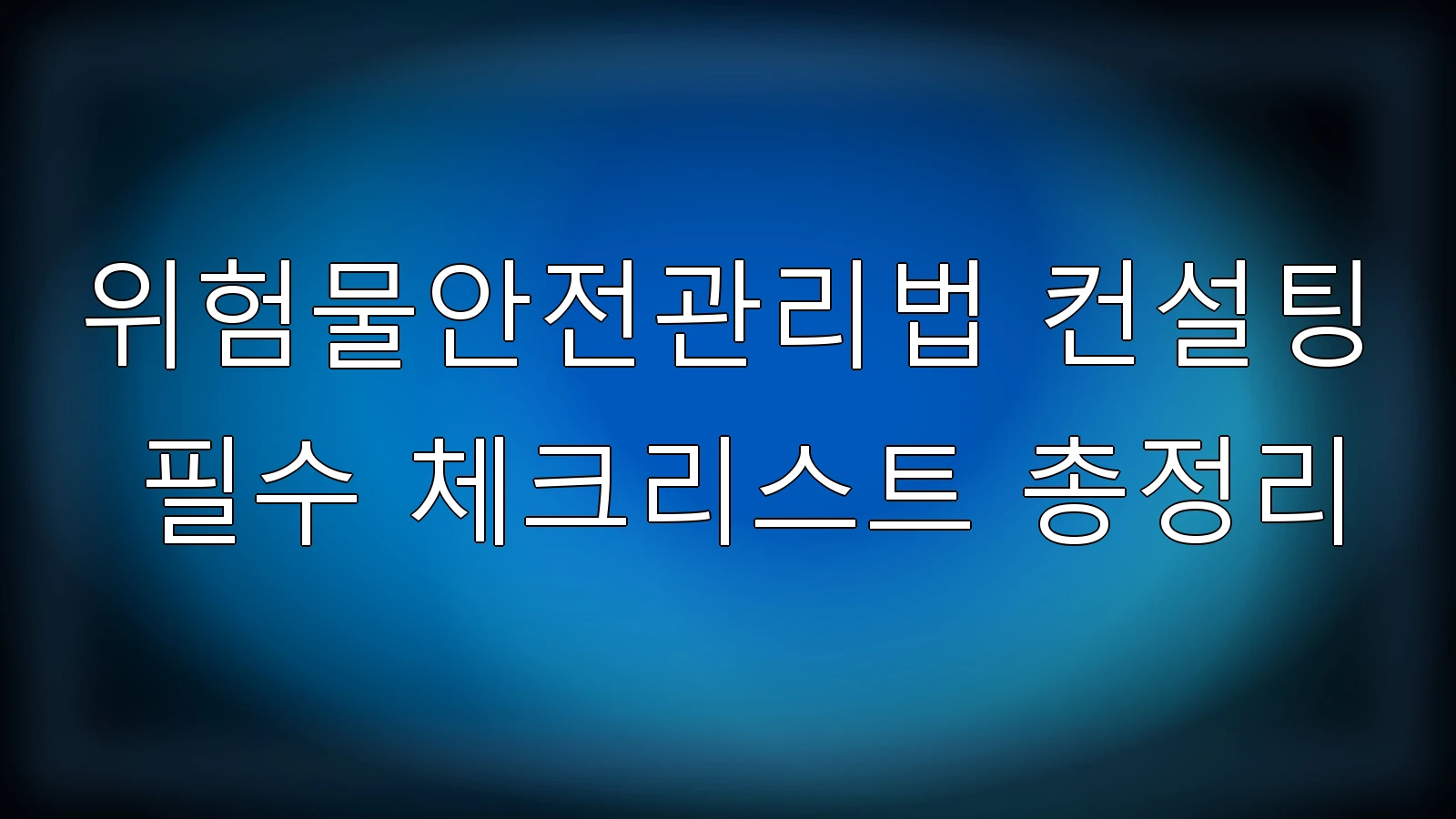 위험물안전관리법 컨설팅
필수 체크리스트 총정리